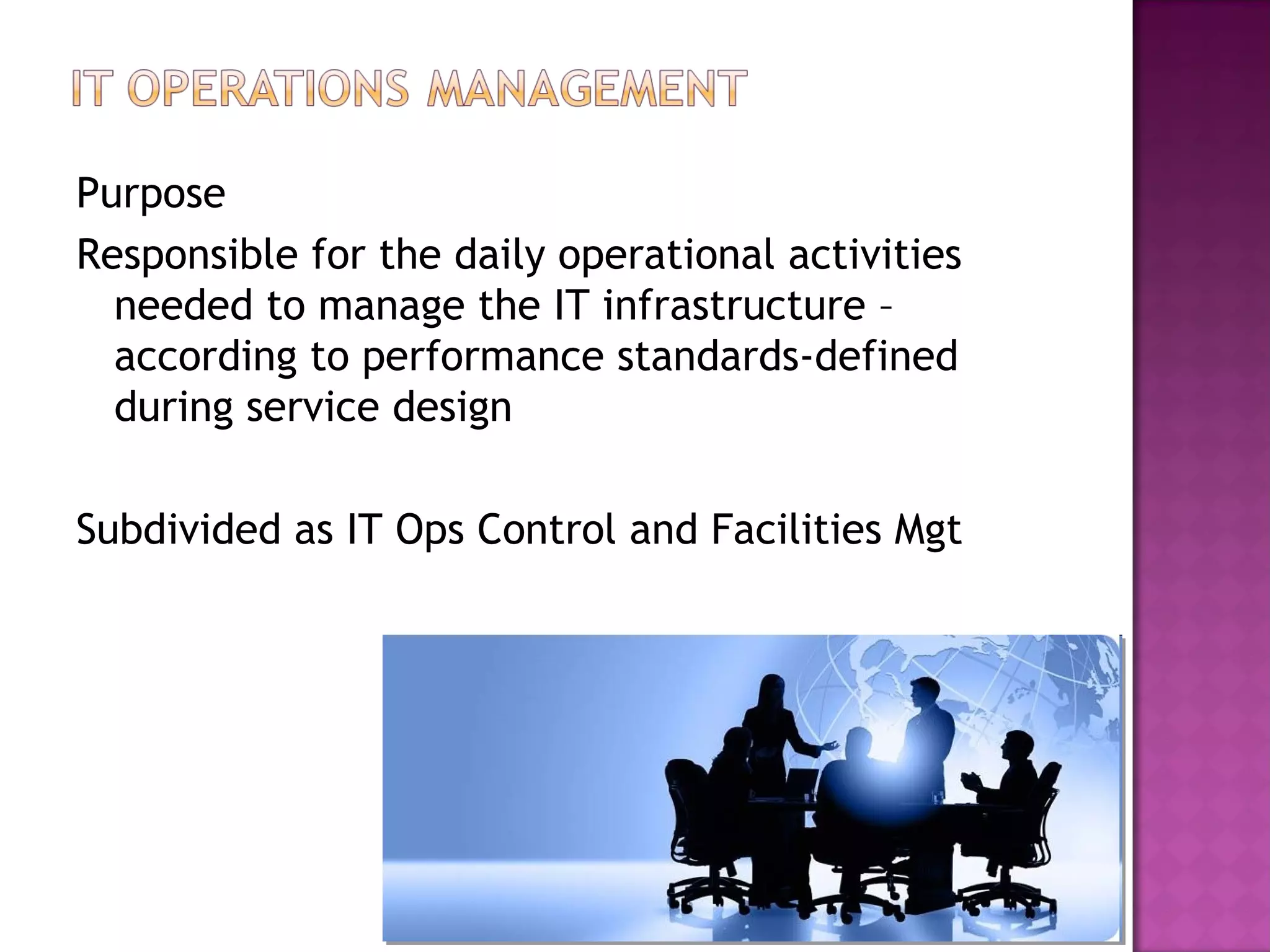 IT OPERATIONS MANAGEMENT

Purpose

Responsible for the daily operational activities needed to manage the IT infrastructure – according to performance standards-defined during service design

Subdivided as IT Ops Control and Facilities Mgt